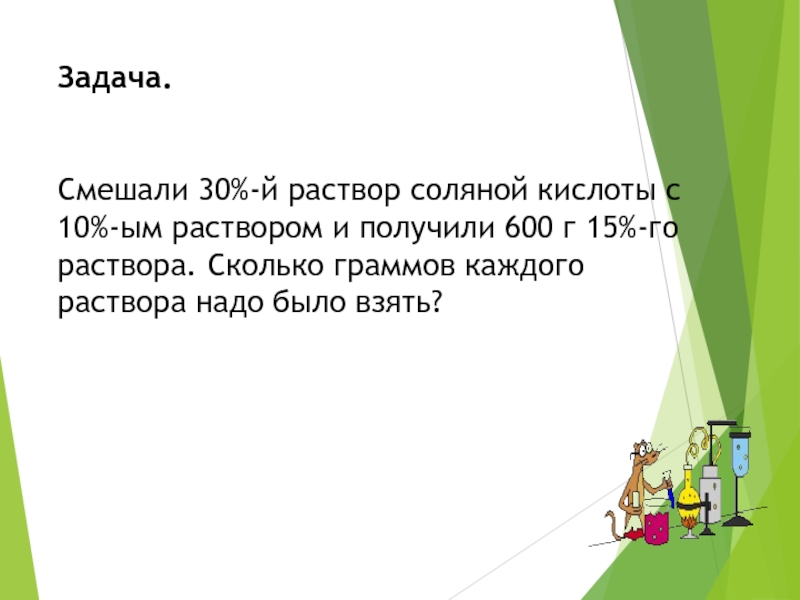 Задача.

Смешали 30%-й раствор соляной кислоты с 10%-ым раствором и получили 600 г 15%-го раствора. Сколько граммов каждого раствора надо было взять?